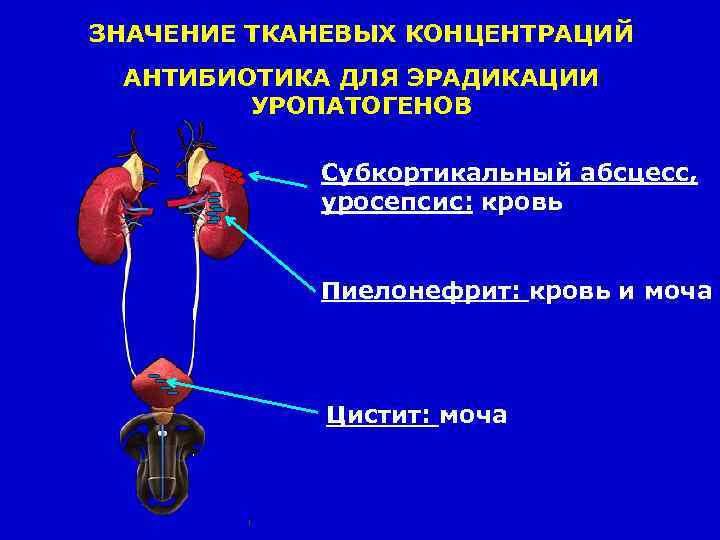 ЗНАЧЕНИЕ ТКАНЕВЫХ КОНЦЕНТРАЦИЙ

АНТИБИОТИКА ДЛЯ ЭРАДИКАЦИИ УРОПАТОГЕНОВ

Субкортикальный абсцесс, уросепсис: кровь

Пиелонефрит: кровь и моча

Цистит: моча